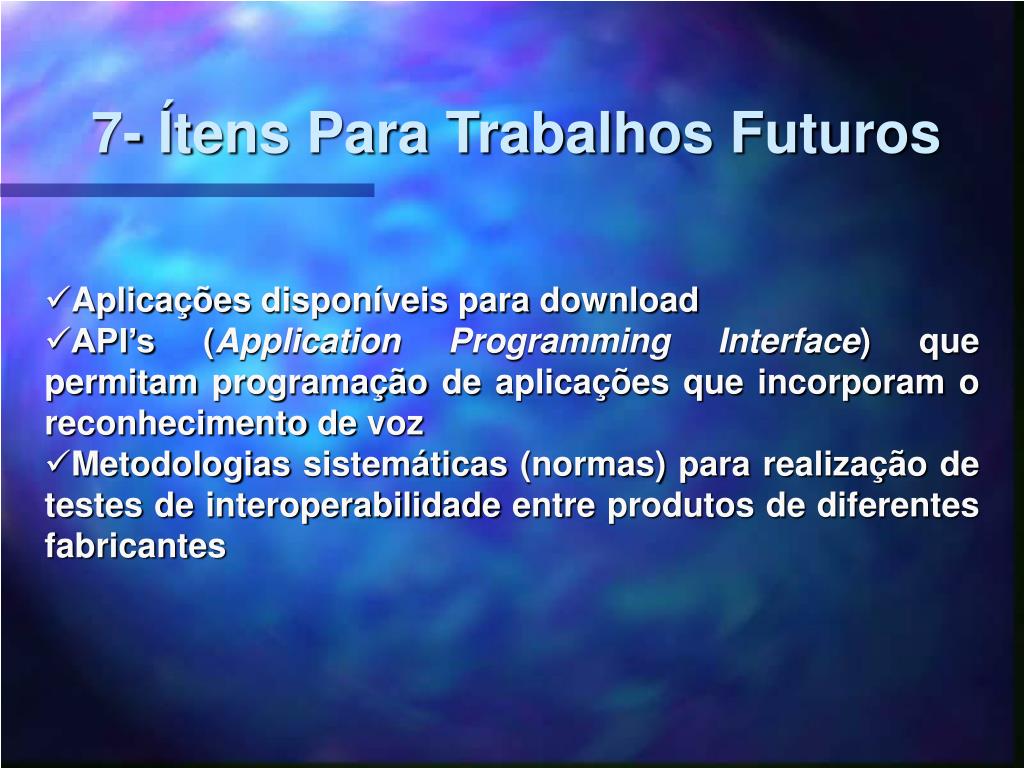 7- Ítens Para Trabalhos Futuros

✓Aplicações disponíveis para download
✓API's (Application Programming Interface) que permitam programação de aplicações que incorporam o reconhecimento de voz
✓Metodologias sistemáticas (normas) para realização de testes de interoperabilidade entre produtos de diferentes fabricantes